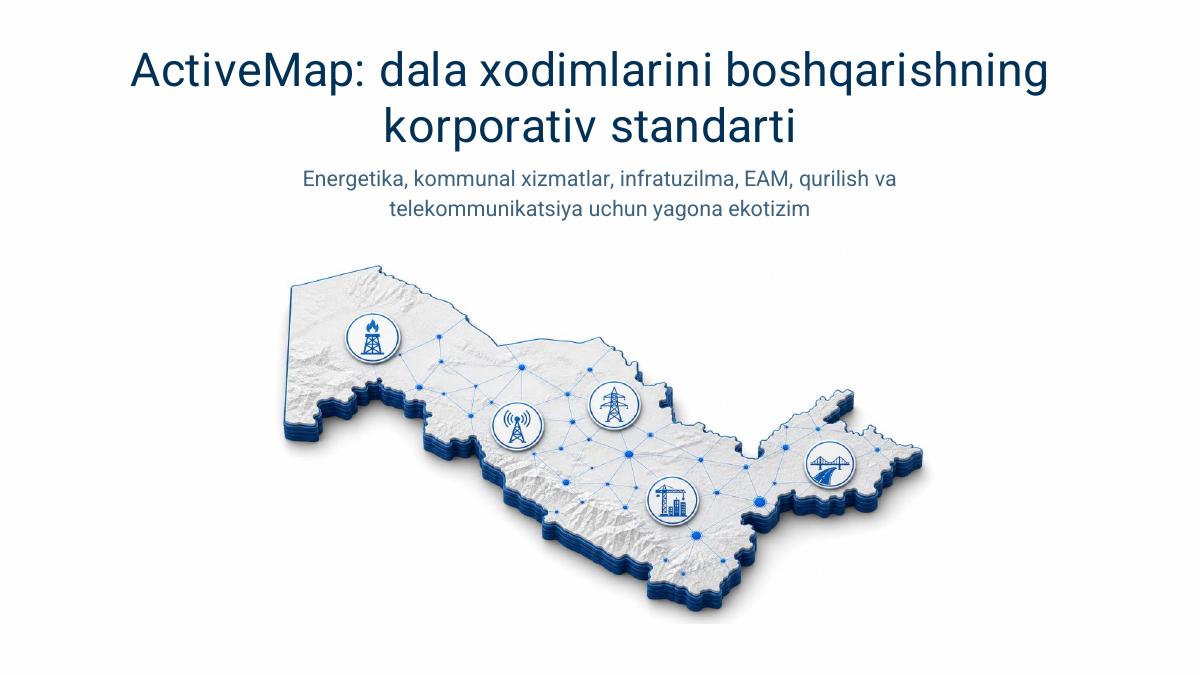 ActiveMap: dala xodimlarini boshqarishning korporativ standarti

Energetika, kommunal xizmatlar, infratuzilma, EAM, qurilish va telekommunikatsiya uchun yagona ekotizim